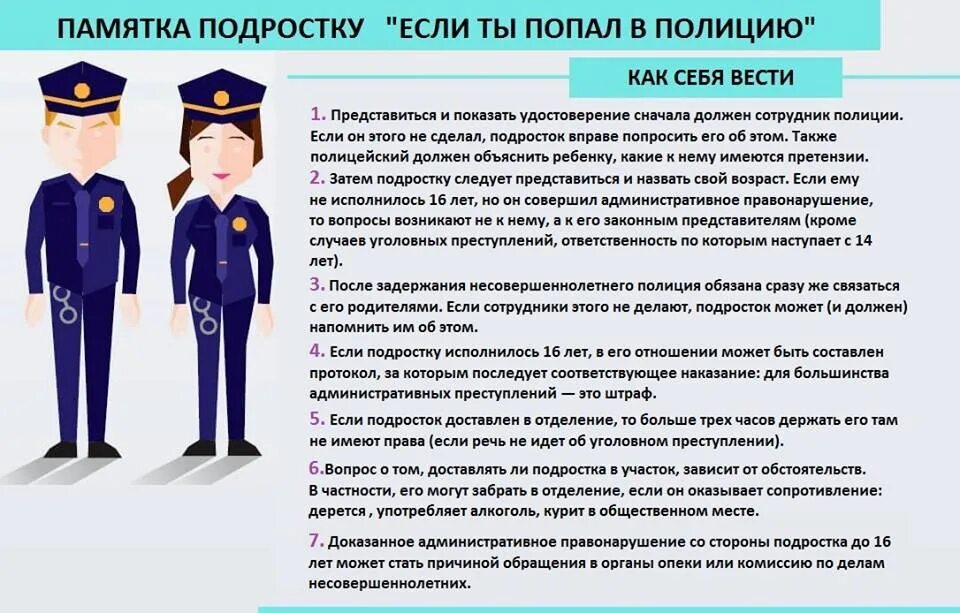 ПАМЯТКА ПОДРОСТКУ "ЕСЛИ ТЫ ПОПАЛ В ПОЛИЦИЮ"

КАК СЕБЯ ВЕСТИ

1. Представиться и показать удостоверение сначала должен сотрудник полиции. Если он этого не сделал, подросток вправе попросить его об этом. Также полицейский должен объяснить ребенку, какие к нему имеются претензии.

2. Затем подростку следует представиться и назвать свой возраст. Если ему не исполнилось 16 лет, но он совершил административное правонарушение, то вопросы возникают не к нему, а к его законным представителям (кроме случаев уголовных преступлений, ответственность по которым наступает с 14 лет).

3. После задержания несовершеннолетнего полиция обязана сразу же связаться с его родителями. Если сотрудники этого не делают, подросток может (и должен) напомнить им об этом.

4. Если подростку исполнилось 16 лет, в его отношении может быть составлен протокол, за которым последует соответствующее наказание: для большинства административных преступлений — это штраф.

5. Если подросток доставлен в отделение, то больше трех часов держать его там не имеют права (если речь не идет об уголовном преступлении).

6.Вопрос о том, доставлять ли подростка в участок, зависит от обстоятельств. В частности, его могут забрать в отделение, если он оказывает сопротивление: дерется , употребляет алкоголь, курит в общественном месте.

7. Доказанное административное правонарушение со стороны подростка до 16 лет может стать причиной обращения в органы опеки или комиссию по делам несовершеннолетних.